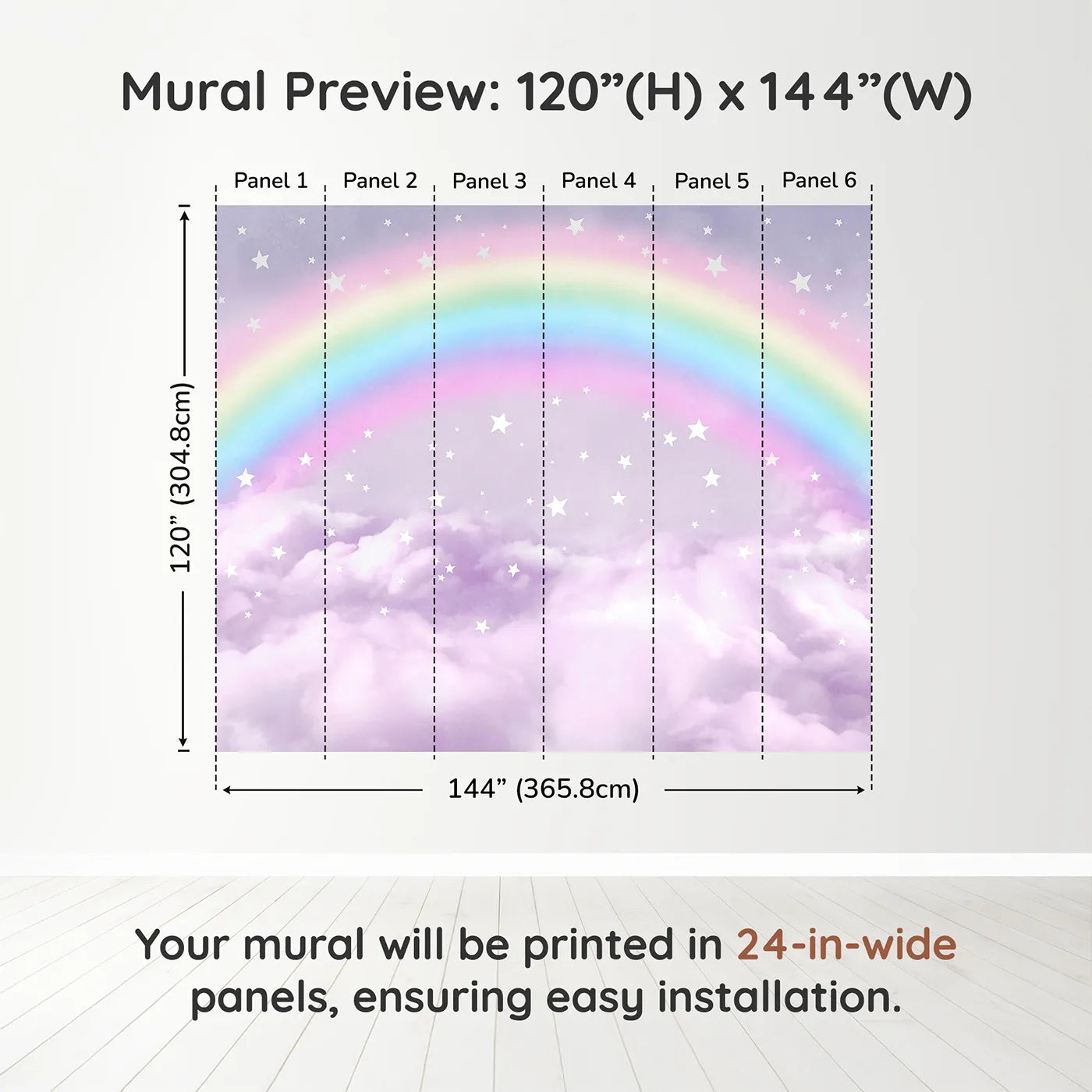 Mural Preview: 120”(H) x 144”(W)

Panel 1 Panel 2 Panel 3 Panel 4 Panel 5 Panel 6

120” (304.8cm)

144” (365.8cm)

Your mural will be printed in 24-in-wide panels, ensuring easy installation.